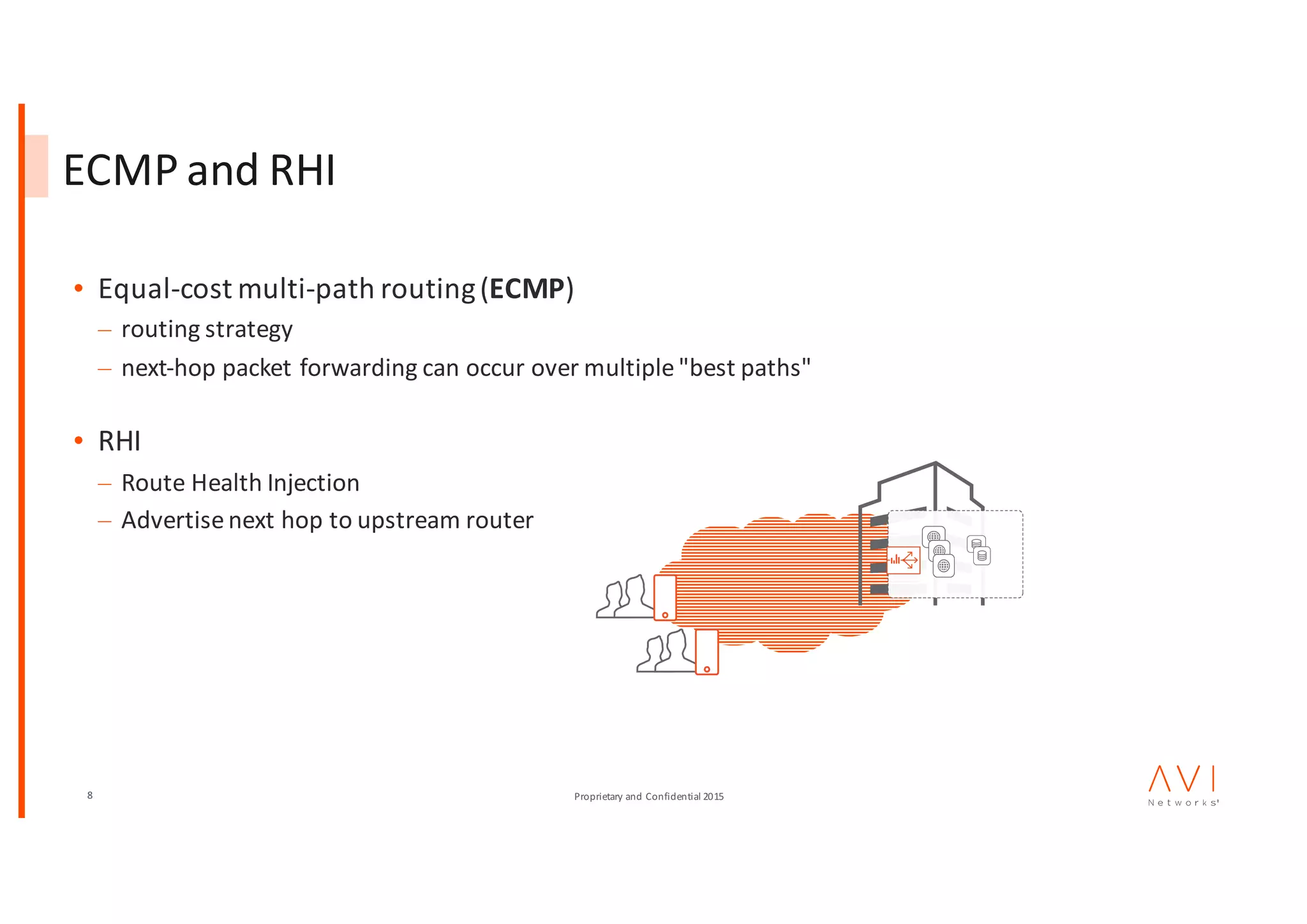 ECMP and RHI

• Equal-cost multi-path routing (**ECMP**)
  – routing strategy
  – next-hop packet forwarding can occur over multiple "best paths"

• RHI
  – Route Health Injection
  – Advertise next hop to upstream router

8

Proprietary and Confidential 2015

AVI
Networks